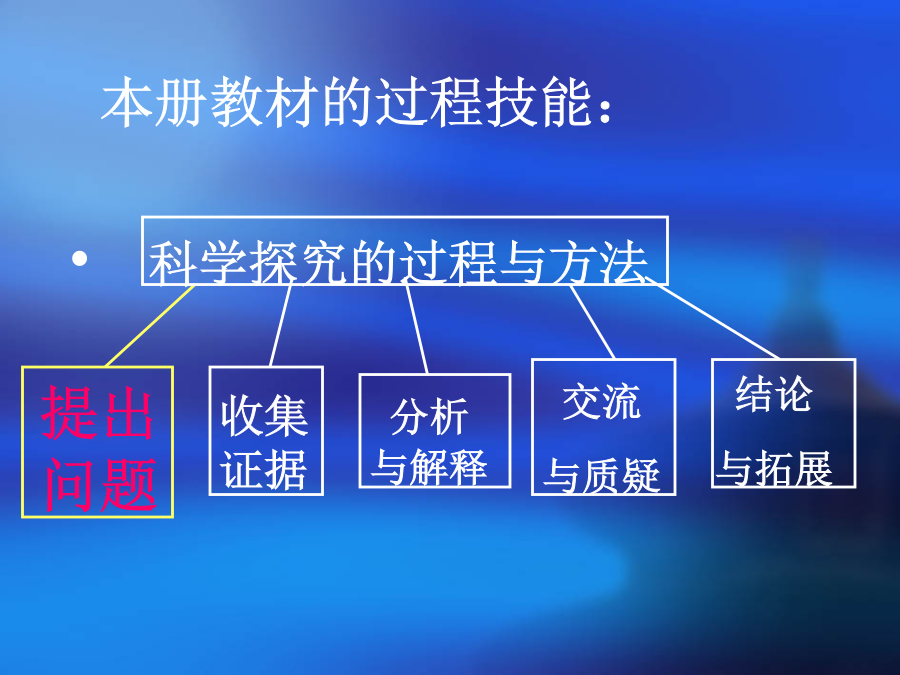 本册教材的过程技能：

• 科学探究的过程与方法

提出问题

收集证据

分析与解释

交流与质疑

结论与拓展